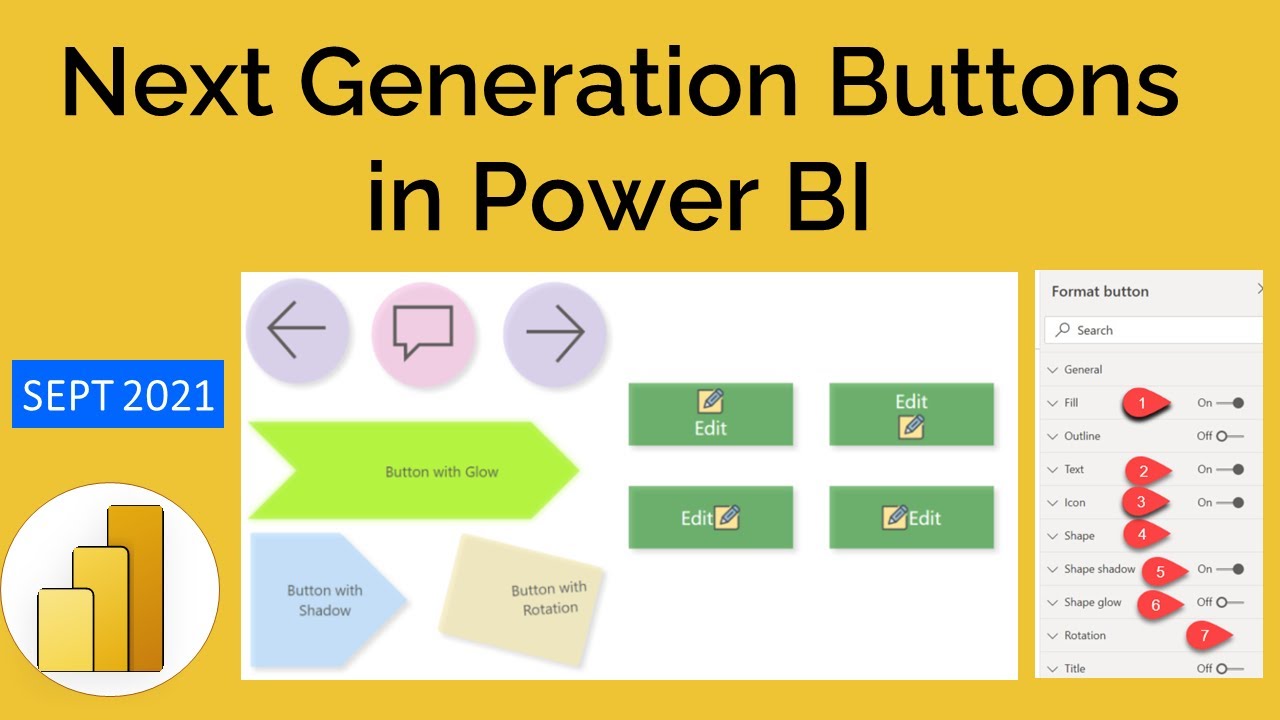 Next Generation Buttons in Power BI

SEPT 2021

Button with Glow

Button with Shadow

Button with Rotation

Edit

Edit

Edit

Edit

Format button

Search

General

Fill 1 On

Outline Off

Text 2 On

Icon 3 On

Shape 4

Shape shadow 5 On

Shape glow 6 Off

Rotation 7

Title Off